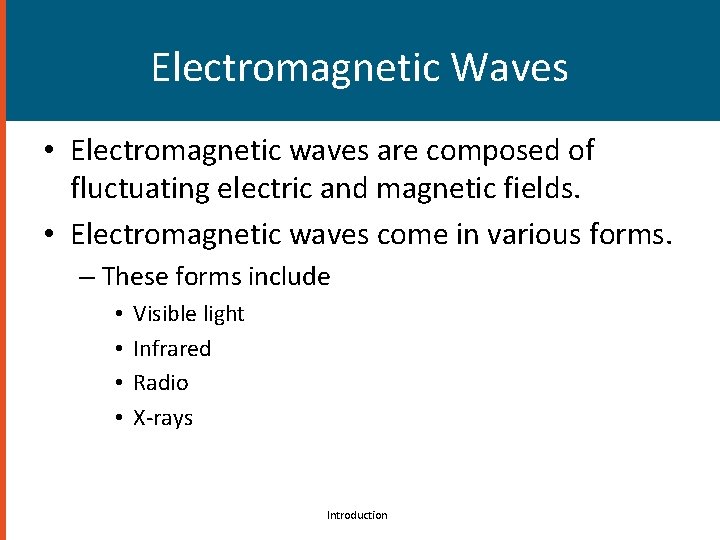 Electromagnetic Waves

• Electromagnetic waves are composed of fluctuating electric and magnetic fields.
• Electromagnetic waves come in various forms.
– These forms include
• Visible light
• Infrared
• Radio
• X-rays

Introduction